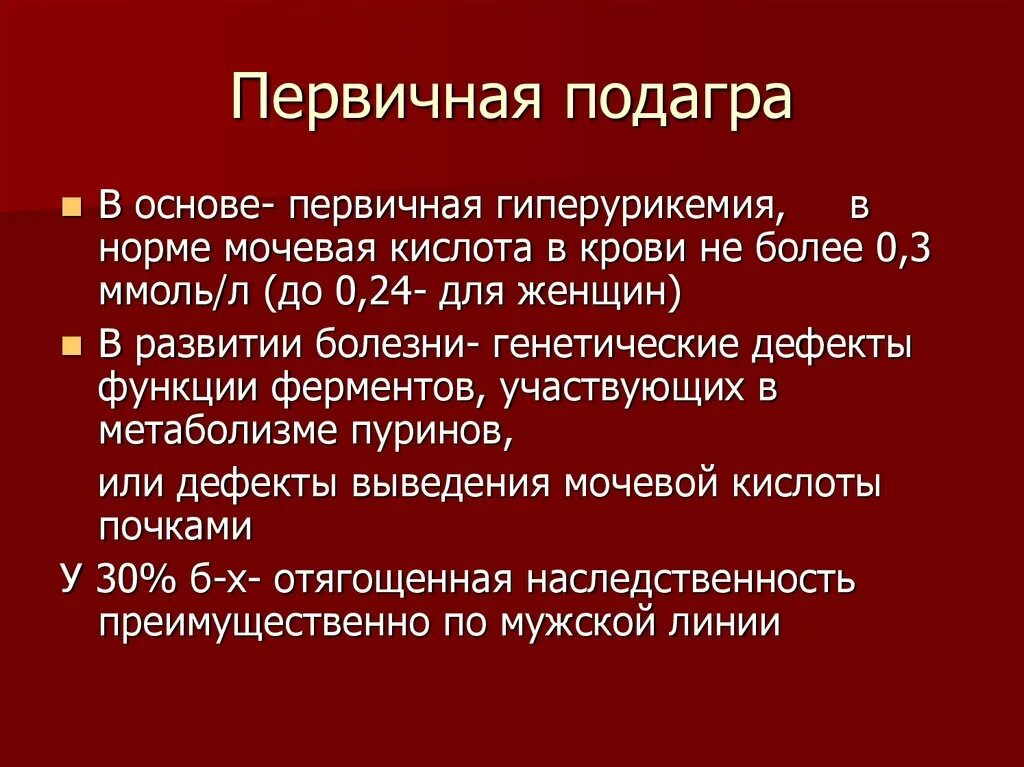 Первичная подагра

■ В основе- первичная гиперурикемия, в норме мочевая кислота в крови не более 0,3 ммоль/л (до 0,24- для женщин)

■ В развитии болезни- генетические дефекты функции ферментов, участвующих в метаболизме пуринов,

или дефекты выведения мочевой кислоты почками

У 30% б-х- отягощенная наследственность преимущественно по мужской линии